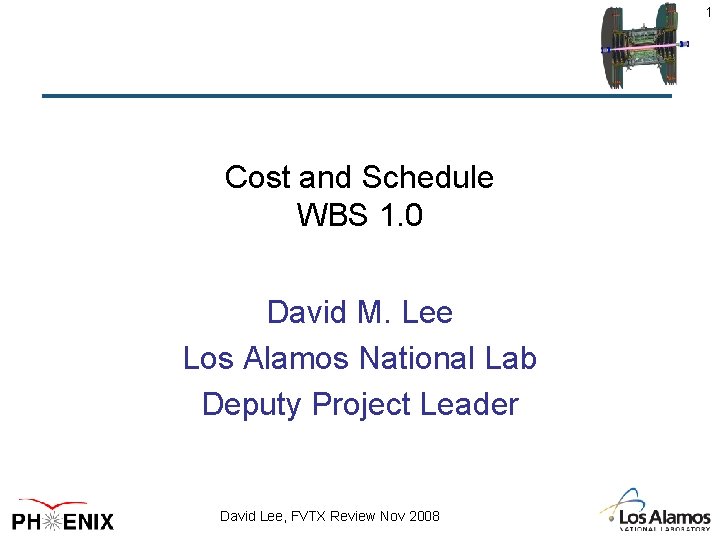 1

Cost and Schedule
WBS 1.0

David M. Lee
Los Alamos National Lab
Deputy Project Leader

PHENIX

David Lee, FVTX Review Nov 2008

Los Alamos
NATIONAL LABORATORY